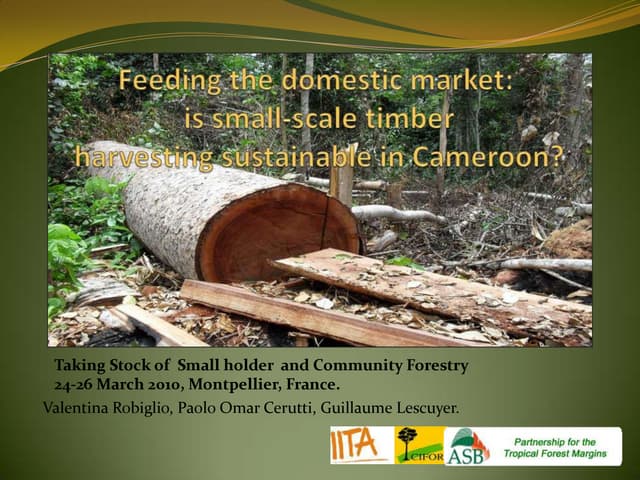 Feeding the domestic market: is small-scale timber harvesting sustainable in Cameroon?

Taking Stock of Small holder and Community Forestry
24-26 March 2010, Montpellier, France.

Valentina Robiglio, Paolo Omar Cerutti, Guillaume Lescuyer.

IITA

CIFOR

ASB

Partnership for the Tropical Forest Margins